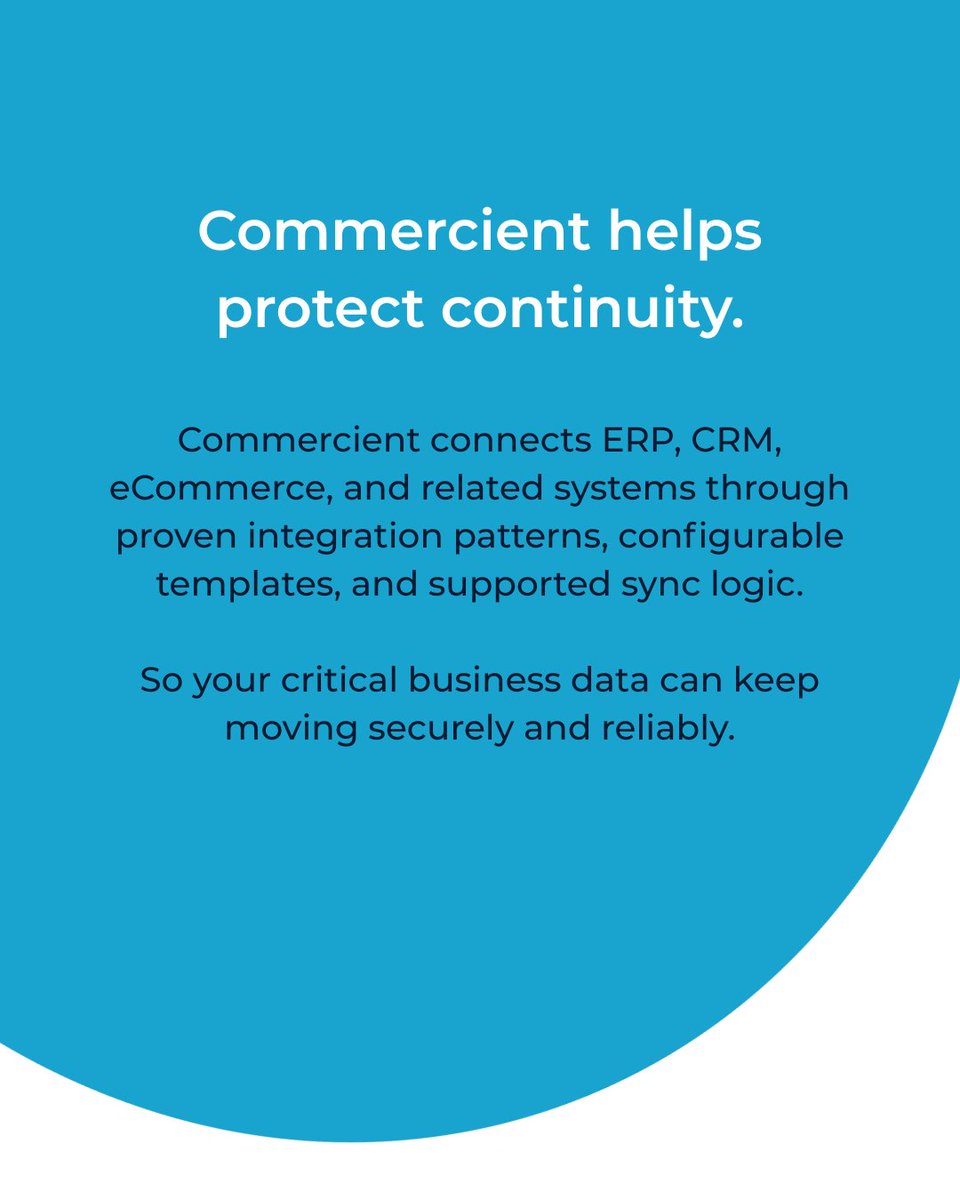 Commercient helps protect continuity.

Commercient connects ERP, CRM, eCommerce, and related systems through proven integration patterns, configurable templates, and supported sync logic.

So your critical business data can keep moving securely and reliably.